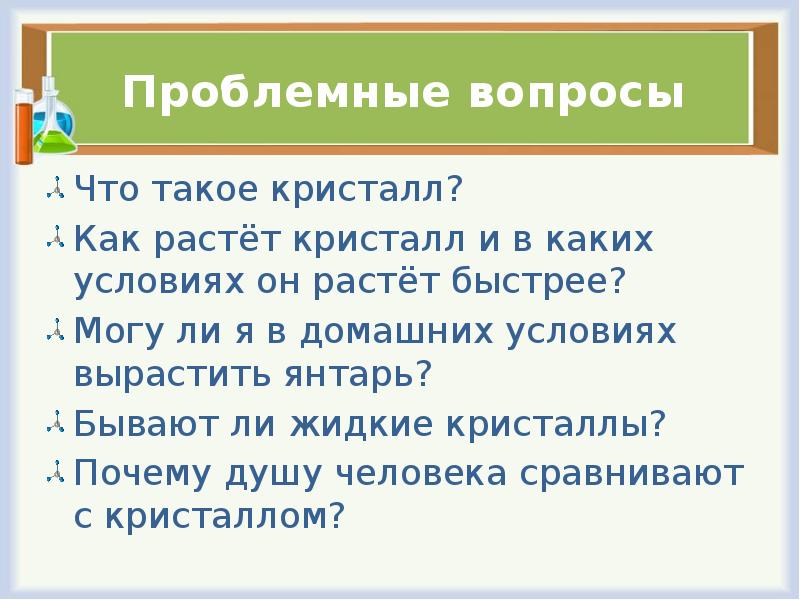 Проблемные вопросы

Что такое кристалл?

Как растёт кристалл и в каких условиях он растёт быстрее?

Могу ли я в домашних условиях вырастить янтарь?

Бывают ли жидкие кристаллы?

Почему душу человека сравнивают с кристаллом?